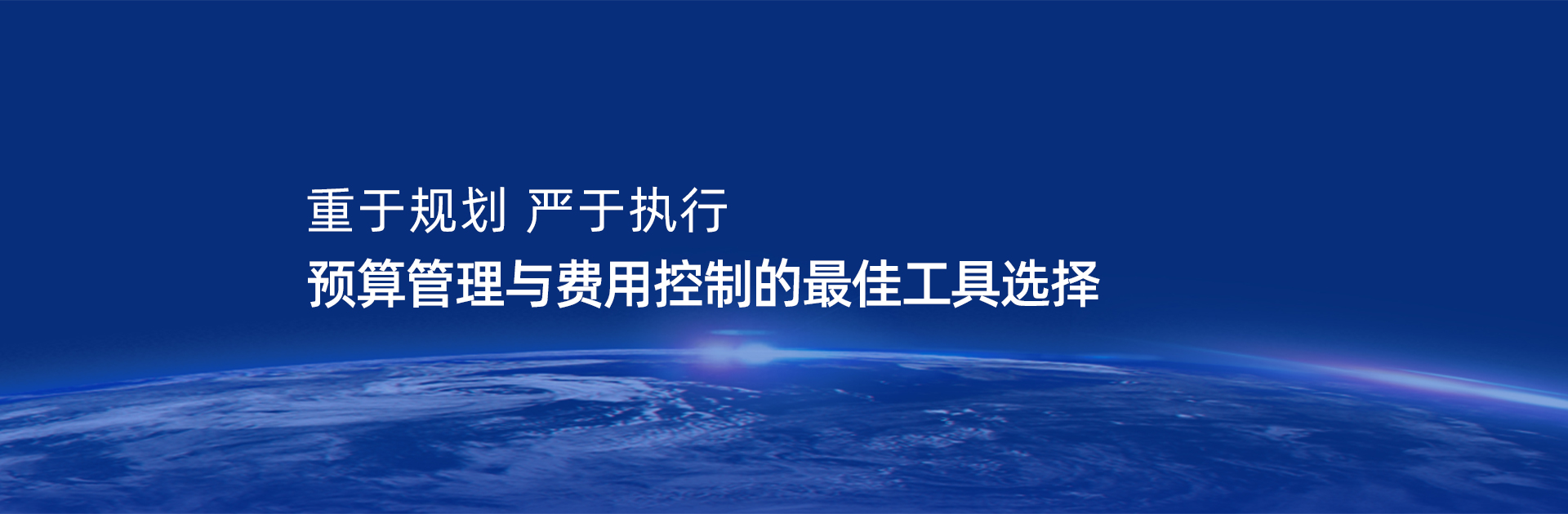 重于规划 严于执行
预算管理与费用控制的最佳工具选择